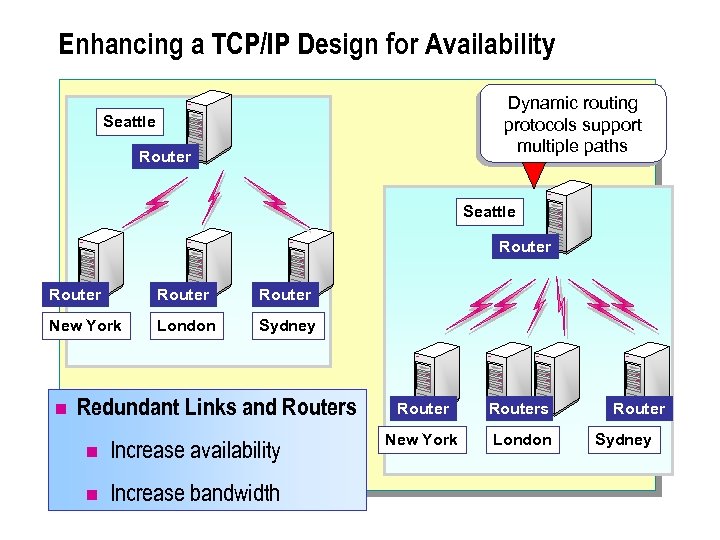 Enhancing a TCP/IP Design for Availability

Seattle
Router

Router
New York

Router
London

Router
Sydney

Dynamic routing protocols support multiple paths

Seattle
Router

Router
New York

Routers
London

Router
Sydney

Redundant Links and Routers

Increase availability

Increase bandwidth